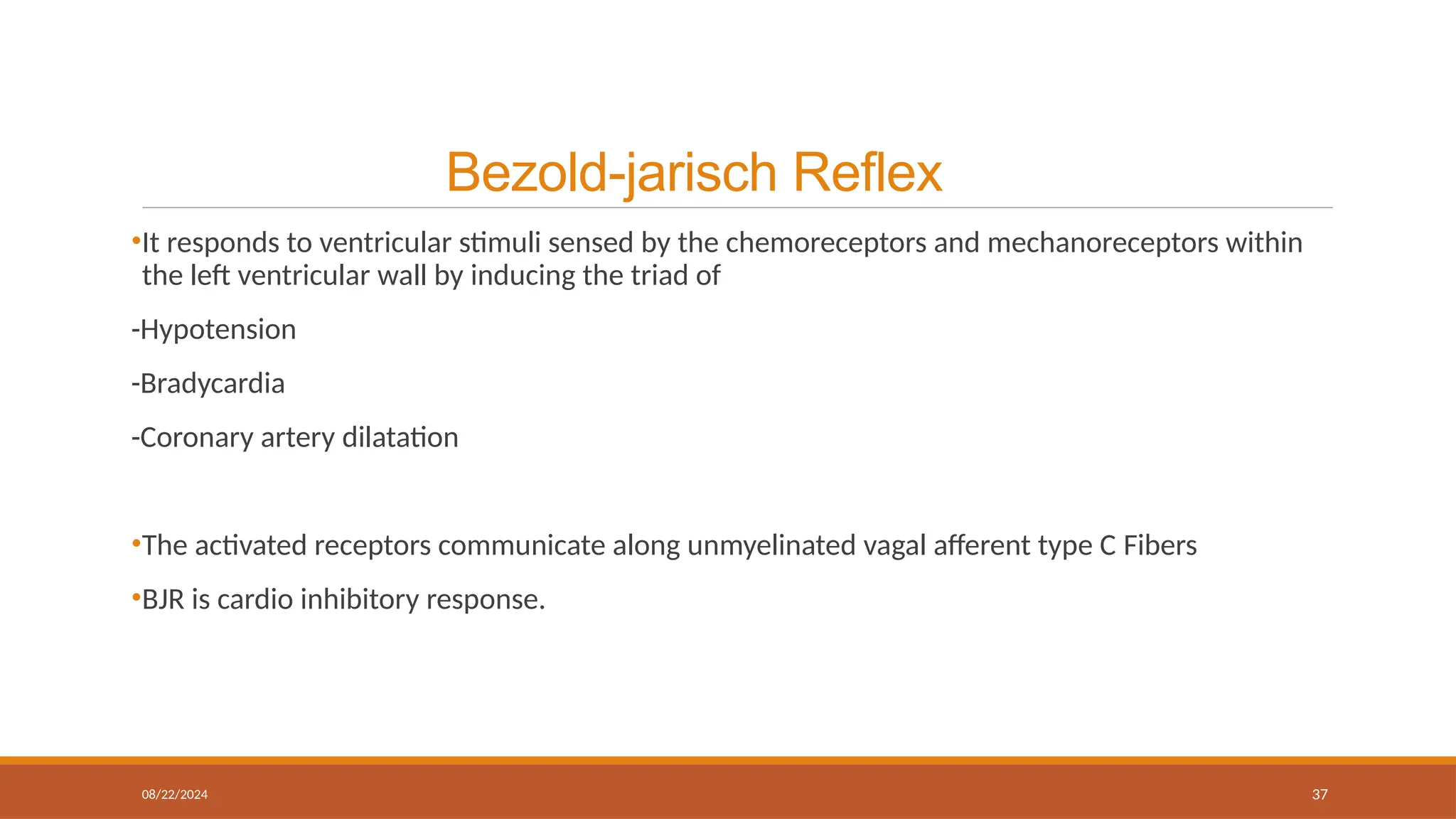 Bezold-jarisch Reflex

•It responds to ventricular stimuli sensed by the chemoreceptors and mechanoreceptors within the left ventricular wall by inducing the triad of

-Hypotension

-Bradycardia

-Coronary artery dilatation

•The activated receptors communicate along unmyelinated vagal afferent type C Fibers

•BJR is cardio inhibitory response.

08/22/2024

37